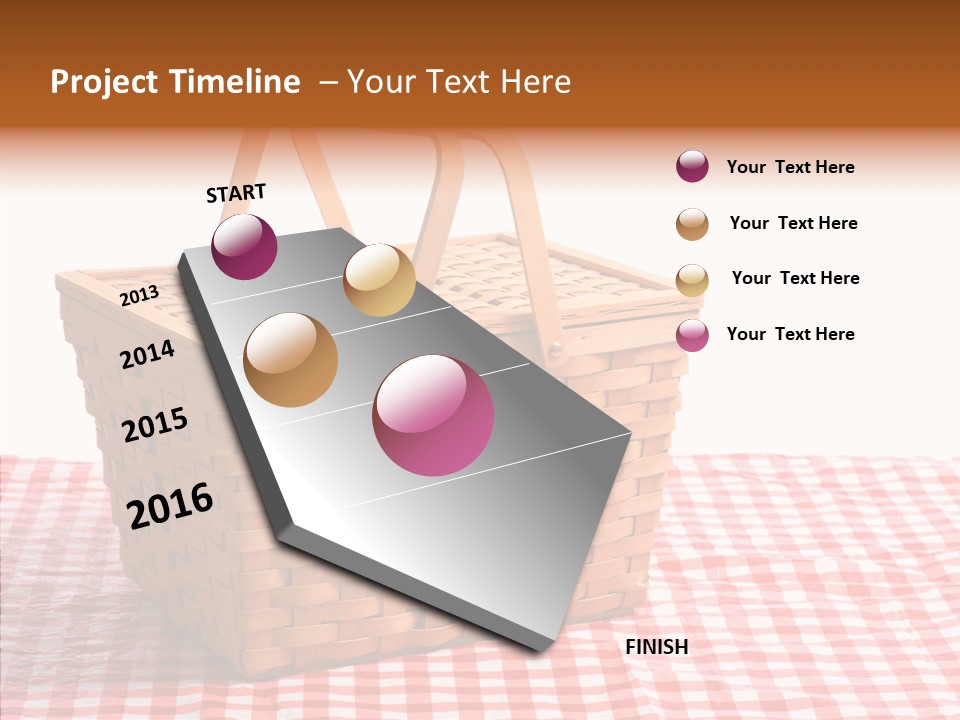 Project Timeline – Your Text Here

START

2013

2014

2015

2016

FINISH

Your Text Here

Your Text Here

Your Text Here

Your Text Here